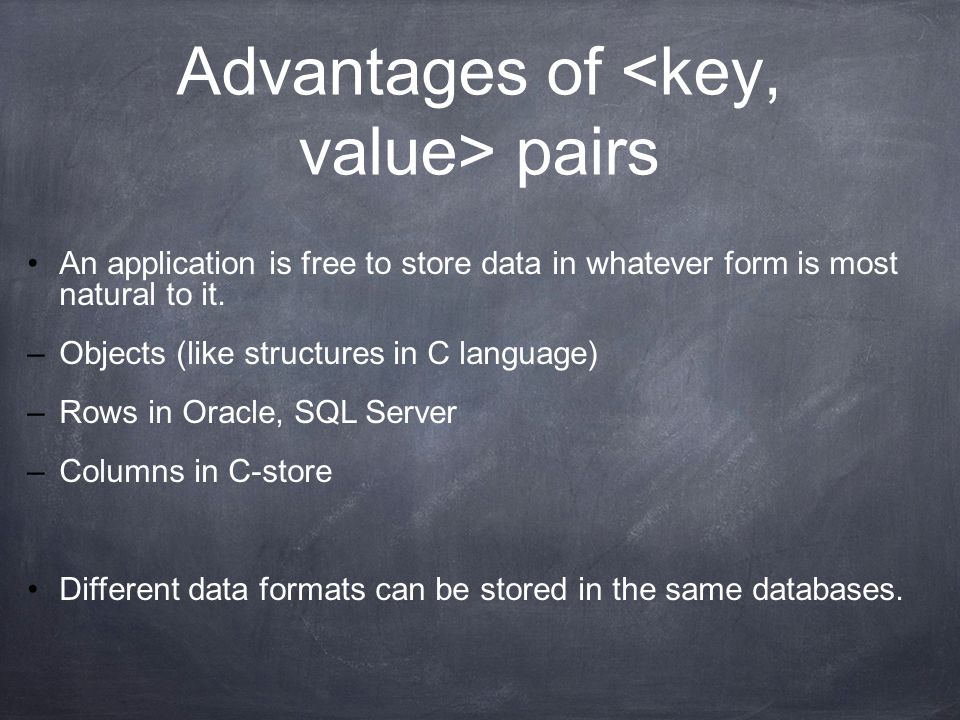 Advantages of <key, value> pairs

• An application is free to store data in whatever form is most natural to it.

– Objects (like structures in C language)

– Rows in Oracle, SQL Server

– Columns in C-store

• Different data formats can be stored in the same databases.